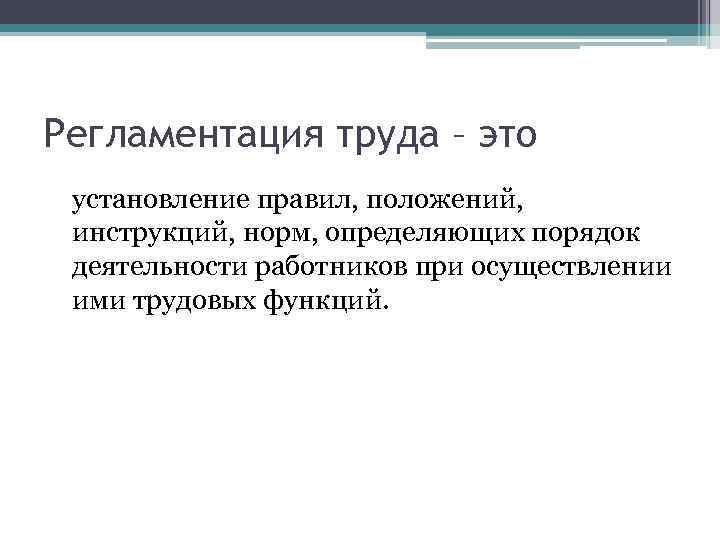 Регламентация труда – это

установление правил, положений, инструкций, норм, определяющих порядок деятельности работников при осуществлении ими трудовых функций.